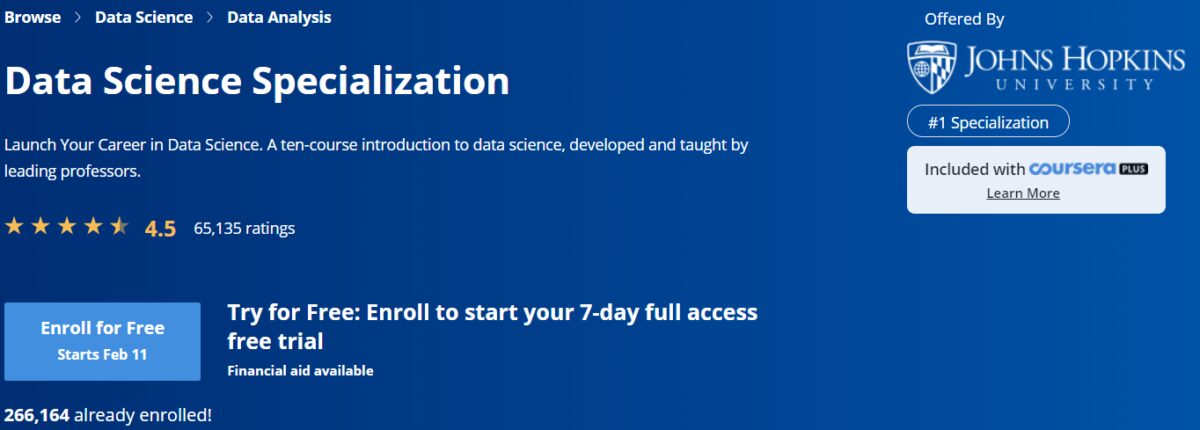 Browse > Data Science > Data Analysis

Data Science Specialization

Launch Your Career in Data Science. A ten-course introduction to data science, developed and taught by leading professors.

4.5 65,135 ratings

Enroll for Free
Starts Feb 11

Try for Free: Enroll to start your 7-day full access free trial
Financial aid available

266,164 already enrolled!

Offered By

JOHNS HOPKINS
UNIVERSITY

#1 Specialization

Included with coursera PLUS
Learn More